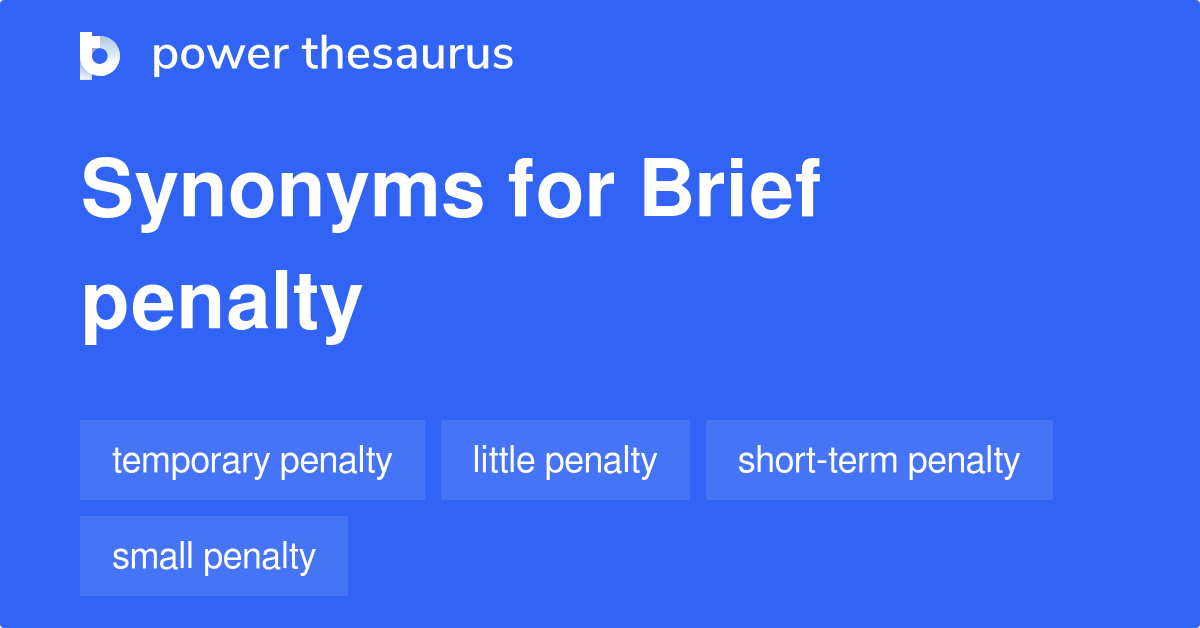 power thesaurus

Synonyms for Brief penalty

temporary penalty

little penalty

short-term penalty

small penalty